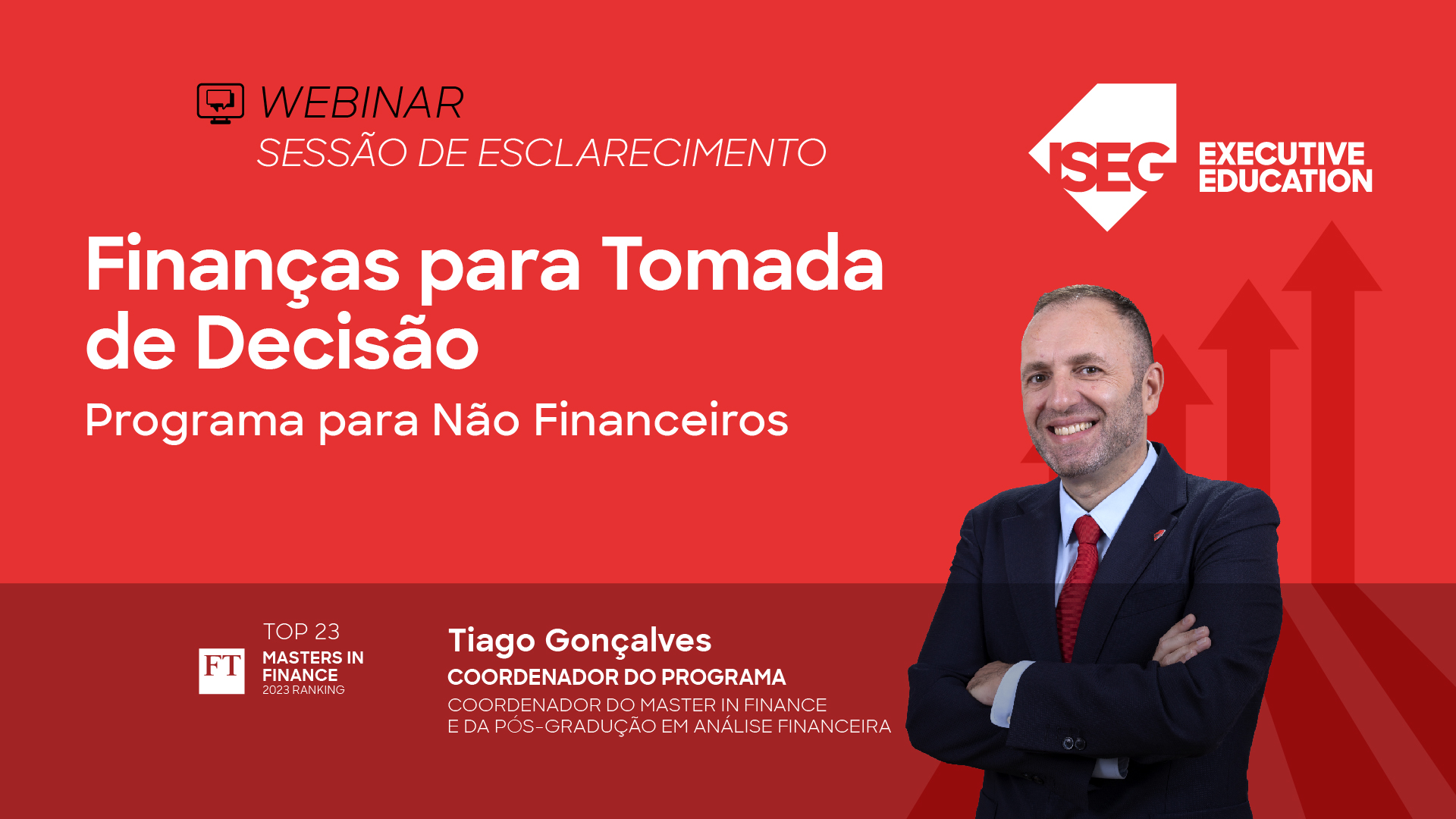 WEBINAR
SESSÃO DE ESCLARECIMENTO

ISEG EXECUTIVE EDUCATION

Finanças para Tomada de Decisão
Programa para Não Financeiros

FT TOP 23
MASTERS IN FINANCE
2023 RANKING

Tiago Gonçalves
COORDENADOR DO PROGRAMA
COORDENADOR DO MASTER IN FINANCE
E DA PÓS-GRADUÇÃO EM ANÁLISE FINANCEIRA